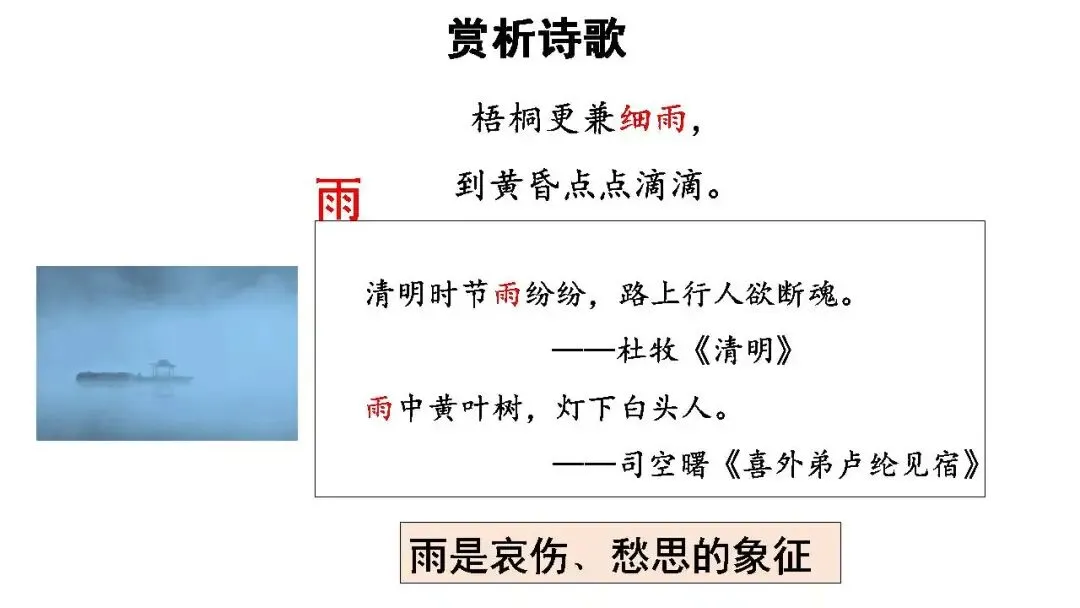 赏析诗歌

梧桐更兼细雨，

到黄昏点点滴滴。

雨

清明时节雨纷纷，路上行人欲断魂。

——杜牧《清明》

雨中黄叶树，灯下白头人。

——司空曙《喜外弟卢纶见宿》

雨是哀伤、愁思的象征